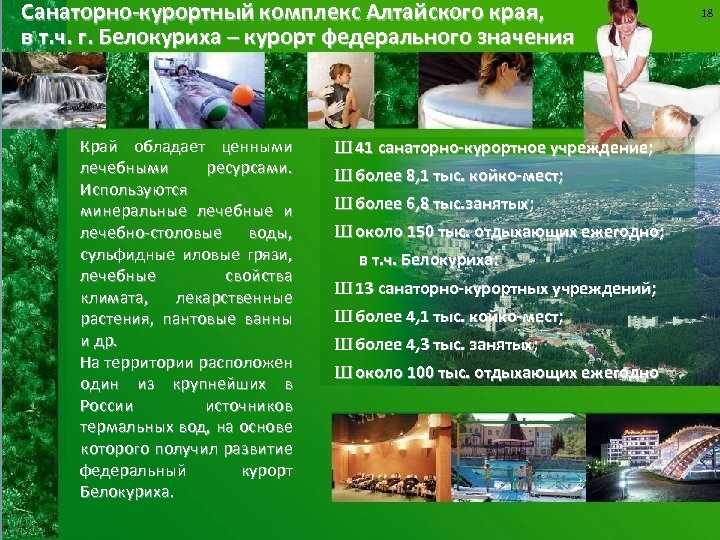 Санаторно-курортный комплекс Алтайского края, в т.ч. г. Белокуриха – курорт федерального значения

18

Край обладает ценными лечебными ресурсами. Используются минеральные лечебные и лечебно-столовые воды, сульфидные иловые грязи, лечебные свойства климата, лекарственные растения, пантовые ванны и др.

На территории расположен один из крупнейших в России источников термальных вод, на основе которого получил развитие федеральный курорт Белокуриха.

Ш 41 санаторно-курортное учреждение;

Ш более 8,1 тыс. койко-мест;

Ш более 6,8 тыс.занятых;

Ш около 150 тыс. отдыхающих ежегодно;

в т.ч. Белокуриха:

Ш 13 санаторно-курортных учреждений;

Ш более 4,1 тыс. койко-мест;

Ш более 4,3 тыс. занятых;

Ш около 100 тыс. отдыхающих ежегодно